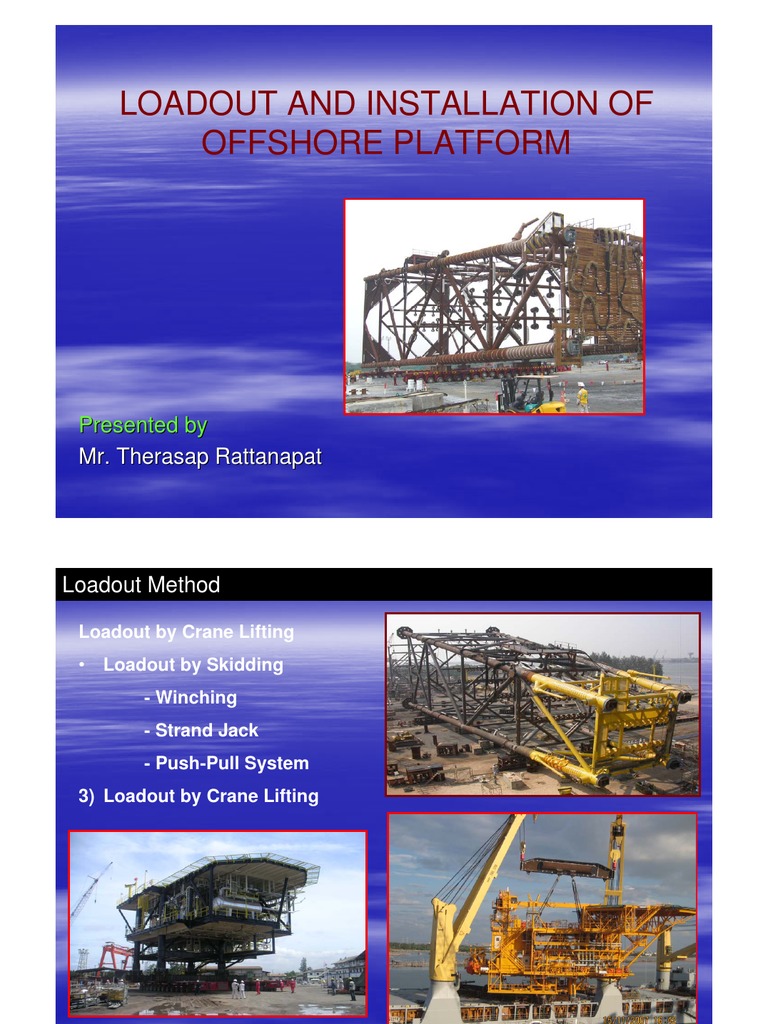 LOADOUT AND INSTALLATION OF OFFSHORE PLATFORM

Presented by
Mr. Therasap Rattanapat

Loadout Method

Loadout by Crane Lifting
• Loadout by Skidding
- Winching
- Strand Jack
- Push-Pull System
3) Loadout by Crane Lifting